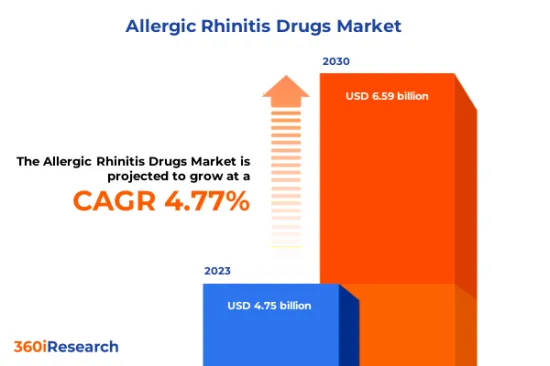 Allergic Rhinitis Drugs Market

2030

USD 6.59 billion

The Allergic Rhinitis Drugs Market is projected to grow at a

CAGR 4.77%

2023

USD 4.75 billion

360iResearch